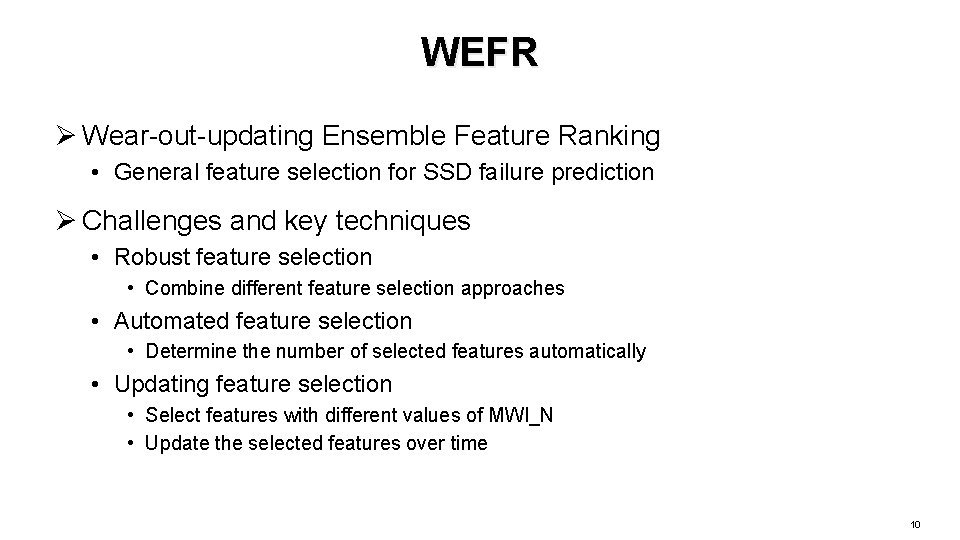 WEFR

➢ Wear-out-updating Ensemble Feature Ranking
• General feature selection for SSD failure prediction

➢ Challenges and key techniques
• Robust feature selection
• Combine different feature selection approaches
• Automated feature selection
• Determine the number of selected features automatically
• Updating feature selection
• Select features with different values of MWI_N
• Update the selected features over time

10